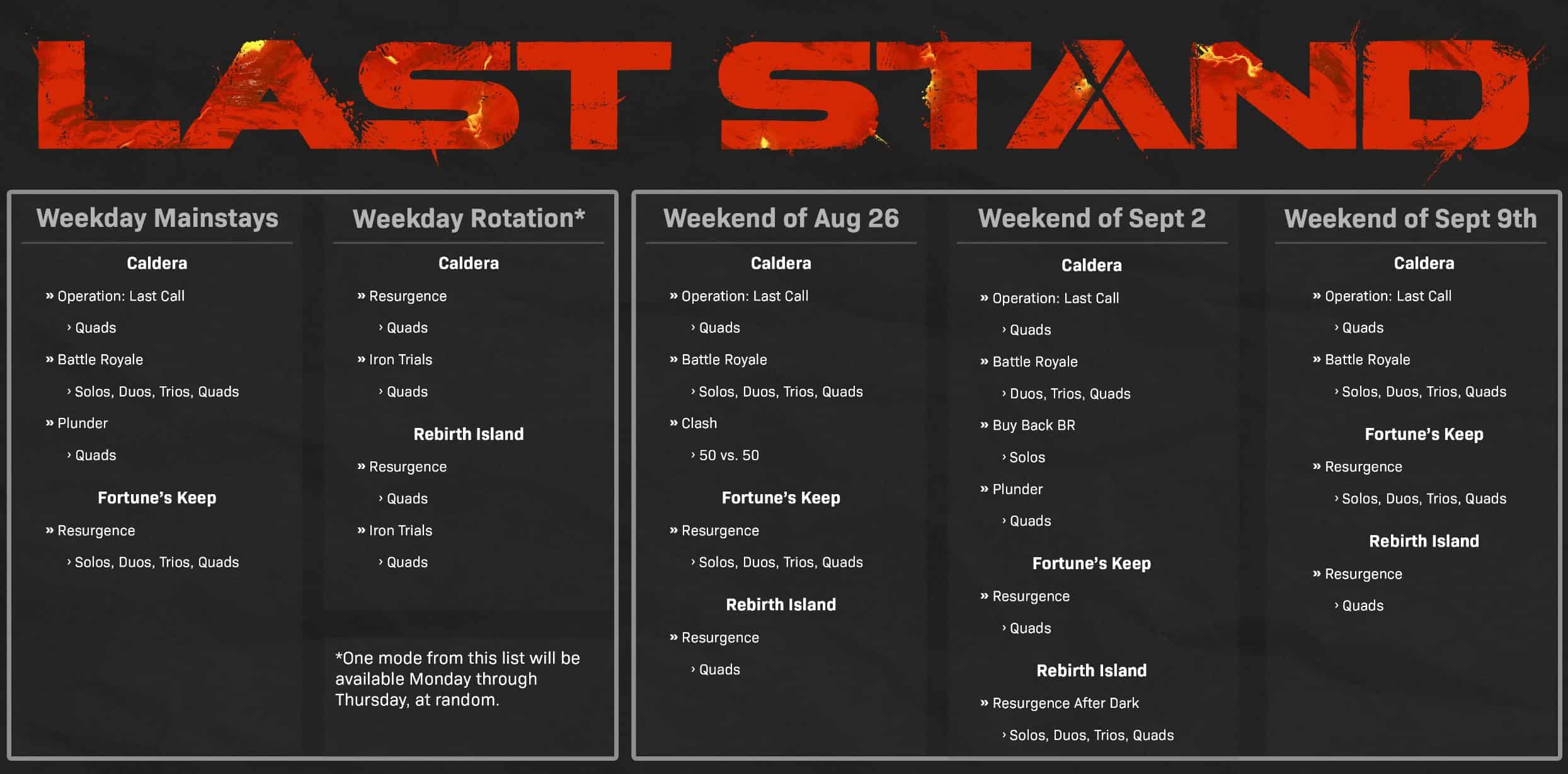 LAST STAND

Weekday Mainstays

Caldera

» Operation: Last Call

› Quads

» Battle Royale

› Solos, Duos, Trios, Quads

» Plunder

› Quads

Fortune's Keep

» Resurgence

› Solos, Duos, Trios, Quads

Weekday Rotation*

Caldera

» Resurgence

› Quads

» Iron Trials

› Quads

Rebirth Island

» Resurgence

› Quads

» Iron Trials

› Quads

*One mode from this list will be available Monday through Thursday, at random.

Weekend of Aug 26

Caldera

» Operation: Last Call

› Quads

» Battle Royale

› Solos, Duos, Trios, Quads

» Clash

› 50 vs. 50

Fortune's Keep

» Resurgence

› Solos, Duos, Trios, Quads

Rebirth Island

» Resurgence

› Quads

Weekend of Sept 2

Caldera

» Operation: Last Call

› Quads

» Battle Royale

› Duos, Trios, Quads

» Buy Back BR

› Solos

» Plunder

› Quads

Fortune's Keep

» Resurgence

› Quads

Rebirth Island

» Resurgence After Dark

› Solos, Duos, Trios, Quads

Weekend of Sept 9th

Caldera

» Operation: Last Call

› Quads

» Battle Royale

› Solos, Duos, Trios, Quads

Fortune's Keep

» Resurgence

› Solos, Duos, Trios, Quads

Rebirth Island

» Resurgence

› Quads